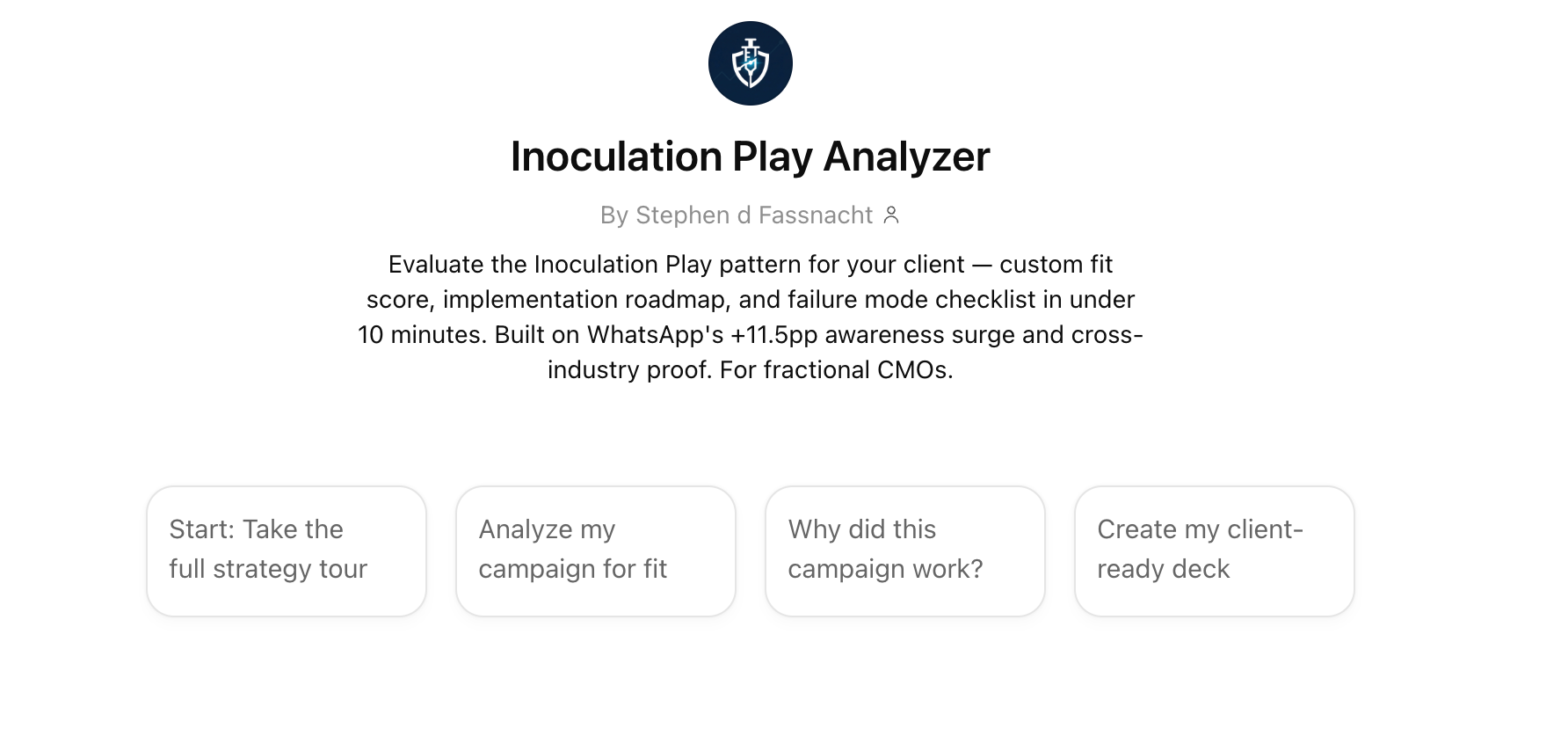 Inoculation Play Analyzer

By Stephen d Fassnacht

Evaluate the Inoculation Play pattern for your client — custom fit score, implementation roadmap, and failure mode checklist in under 10 minutes. Built on WhatsApp's +11.5pp awareness surge and cross-industry proof. For fractional CMOs.

Start: Take the full strategy tour

Analyze my campaign for fit

Why did this campaign work?

Create my client-ready deck